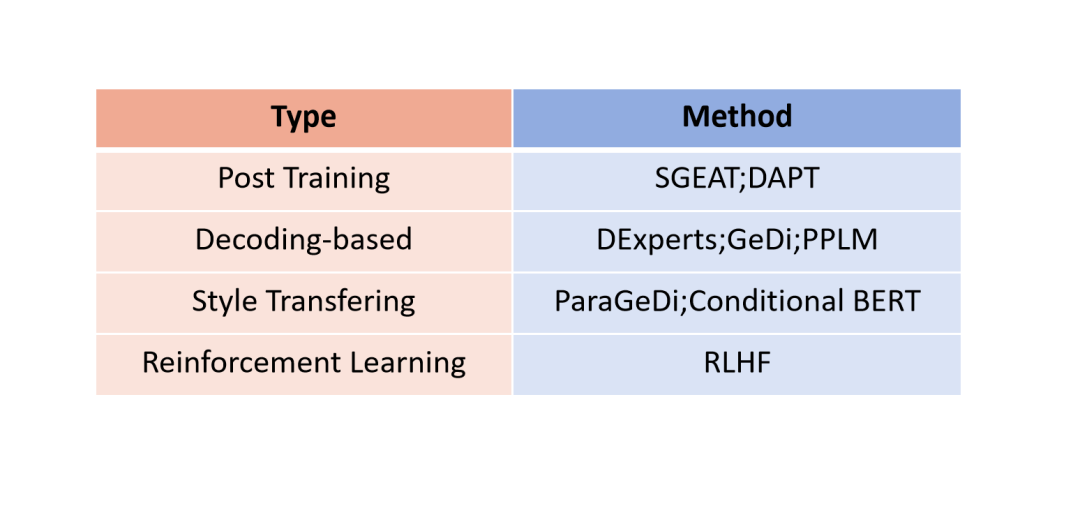 | Type | Method |
|---|---|
| Post Training | SGEAT;DAPT |
| Decoding-based | DExperts;GeDi;PPLM |
| Style Transfering | ParaGeDi;Conditional BERT |
| Reinforcement Learning | RLHF |